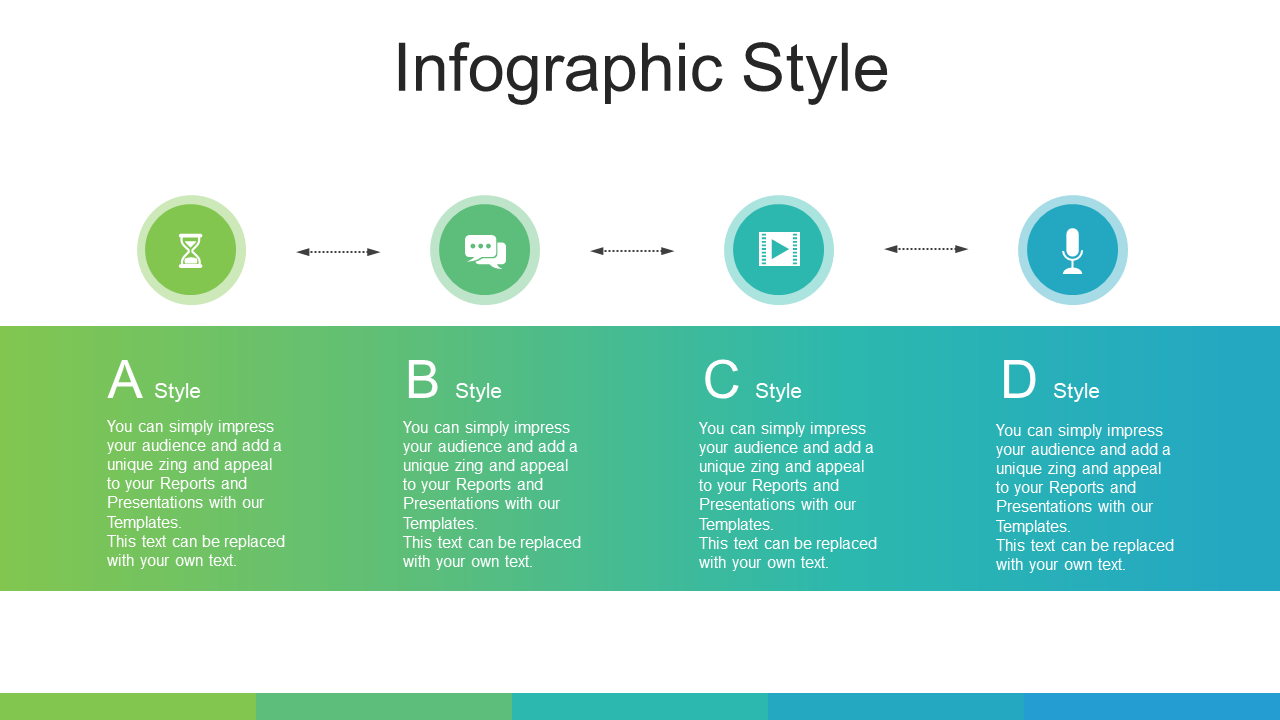 Infographic Style

A Style

You can simply impress your audience and add a unique zing and appeal to your Reports and Presentations with our Templates.
This text can be replaced with your own text.

B Style

You can simply impress your audience and add a unique zing and appeal to your Reports and Presentations with our Templates.
This text can be replaced with your own text.

C Style

You can simply impress your audience and add a unique zing and appeal to your Reports and Presentations with our Templates.
This text can be replaced with your own text.

D Style

You can simply impress your audience and add a unique zing and appeal to your Reports and Presentations with our Templates.
This text can be replaced with your own text.